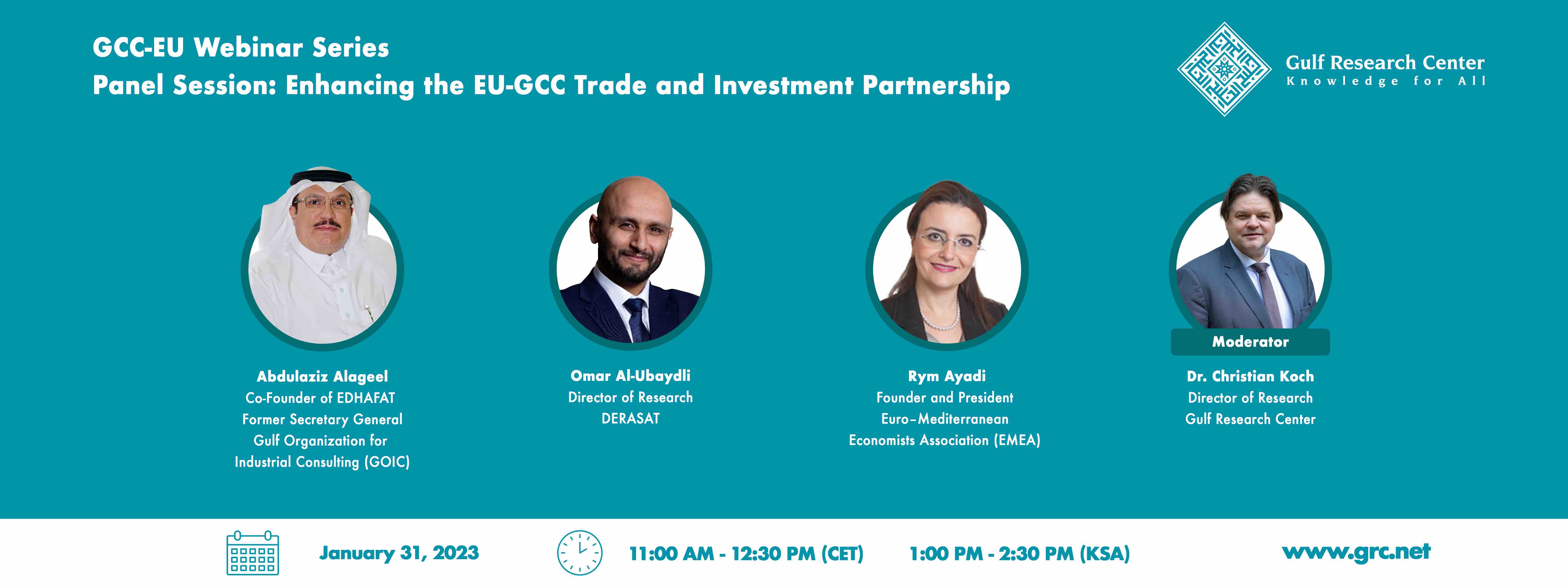 GCC-EU Webinar Series
Panel Session: Enhancing the EU-GCC Trade and Investment Partnership

Gulf Research Center
Knowledge for All

Abdulaziz Alageel
Co-Founder of EDHAFAT
Former Secretary General
Gulf Organization for
Industrial Consulting (GOIC)

Omar Al-Ubaydli
Director of Research
DERASAT

Rym Ayadi
Founder and President
Euro-Mediterranean
Economists Association (EMEA)

Moderator
Dr. Christian Koch
Director of Research
Gulf Research Center

January 31, 2023

11:00 AM - 12:30 PM (CET)

1:00 PM - 2:30 PM (KSA)

www.grc.net